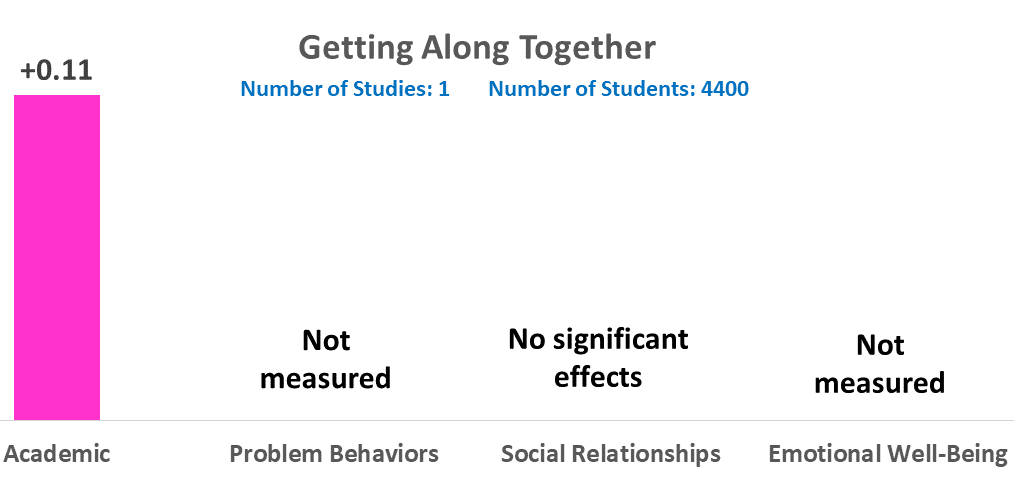 Getting Along Together

Number of Studies: 1 Number of Students: 4400

+0.11

Not measured

No significant effects

Not measured

Academic

Problem Behaviors

Social Relationships

Emotional Well-Being